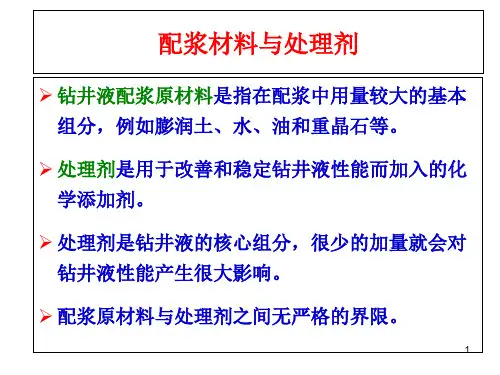 配浆材料与处理剂

➢ 钻井液配浆原材料是指在配浆中用量较大的基本组分，例如膨润土、水、油和重晶石等。

➢ 处理剂是用于改善和稳定钻井液性能而加入的化学添加剂。

➢ 处理剂是钻井液的核心组分，很少的加量就会对钻井液性能产生很大影响。

➢ 配浆原材料与处理剂之间无严格的界限。

1